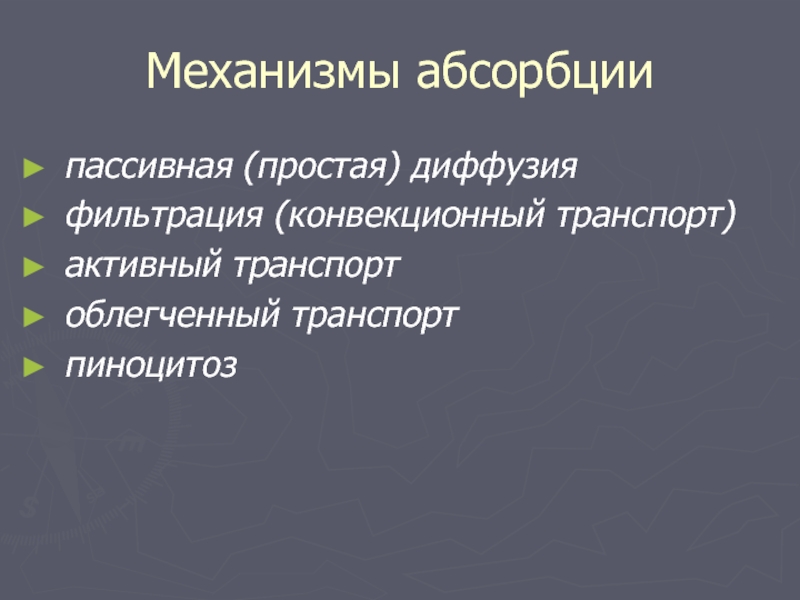 Механизмы абсорбции

► пассивная (простая) диффузия
► фильтрация (конвекционный транспорт)
► активный транспорт
► облегченный транспорт
► пиноцитоз